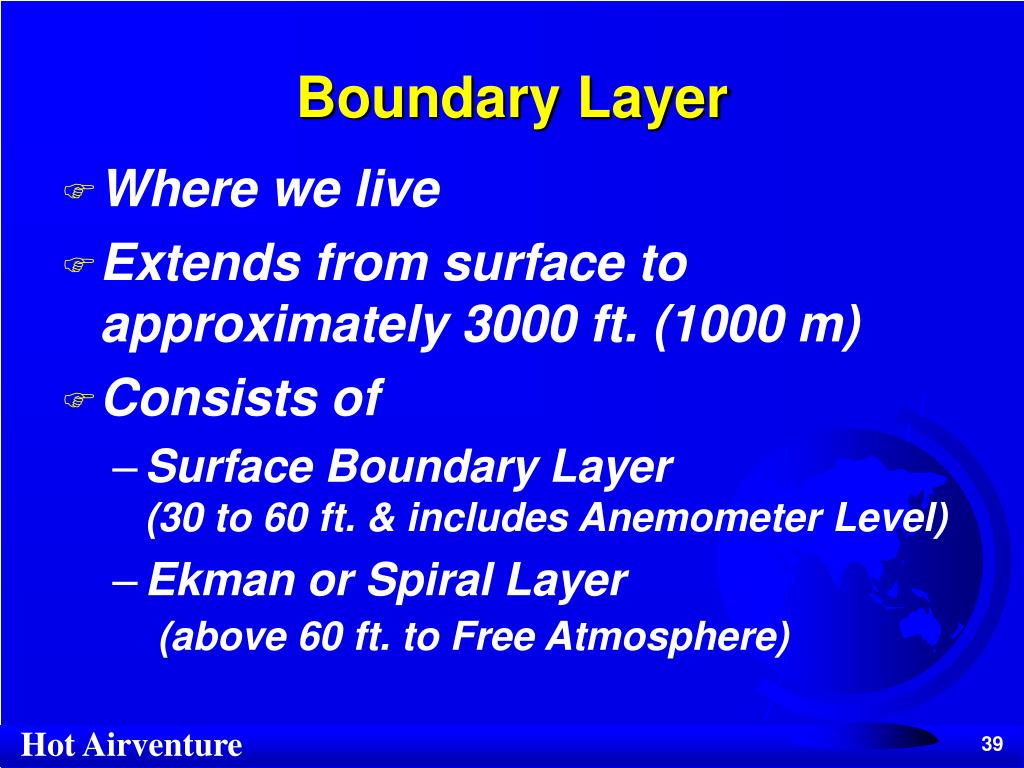 Boundary Layer

Where we live

Extends from surface to approximately 3000 ft. (1000 m)

Consists of

– Surface Boundary Layer
(30 to 60 ft. & includes Anemometer Level)

– Ekman or Spiral Layer
(above 60 ft. to Free Atmosphere)

Hot Airventure

39